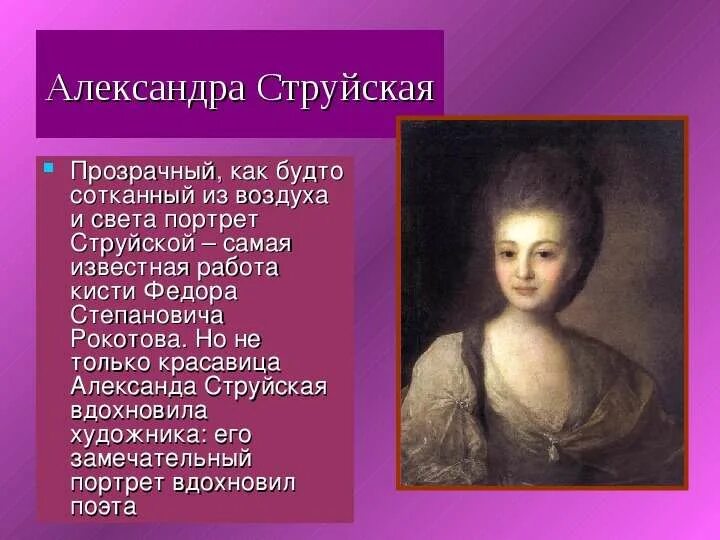 Александра Струйская

Прозрачный, как будто сотканный из воздуха и света портрет Струйской – самая известная работа кисти Федора Степановича Рокотова. Но не только красавица Александа Струйская вдохновила художника: его замечательный портрет вдохновил поэта